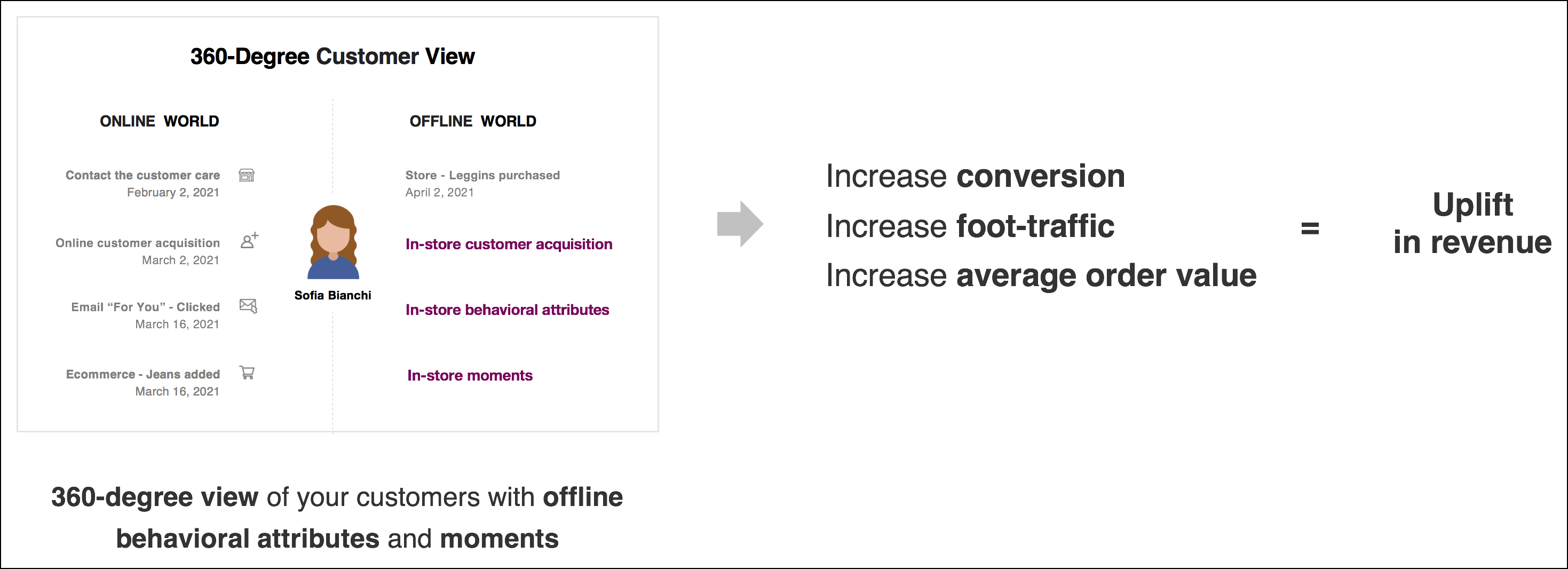 360-Degree Customer View

ONLINE WORLD

Contact the customer care
February 2, 2021

Online customer acquisition
March 2, 2021

Email “For You” - Clicked
March 16, 2021

Ecommerce - Jeans added
March 16, 2021

Sofia Bianchi

OFFLINE WORLD

Store - Leggins purchased
April 2, 2021

In-store customer acquisition

In-store behavioral attributes

In-store moments

360-degree view of your customers with offline behavioral attributes and moments

Increase conversion
Increase foot-traffic
Increase average order value

=

Uplift
in revenue